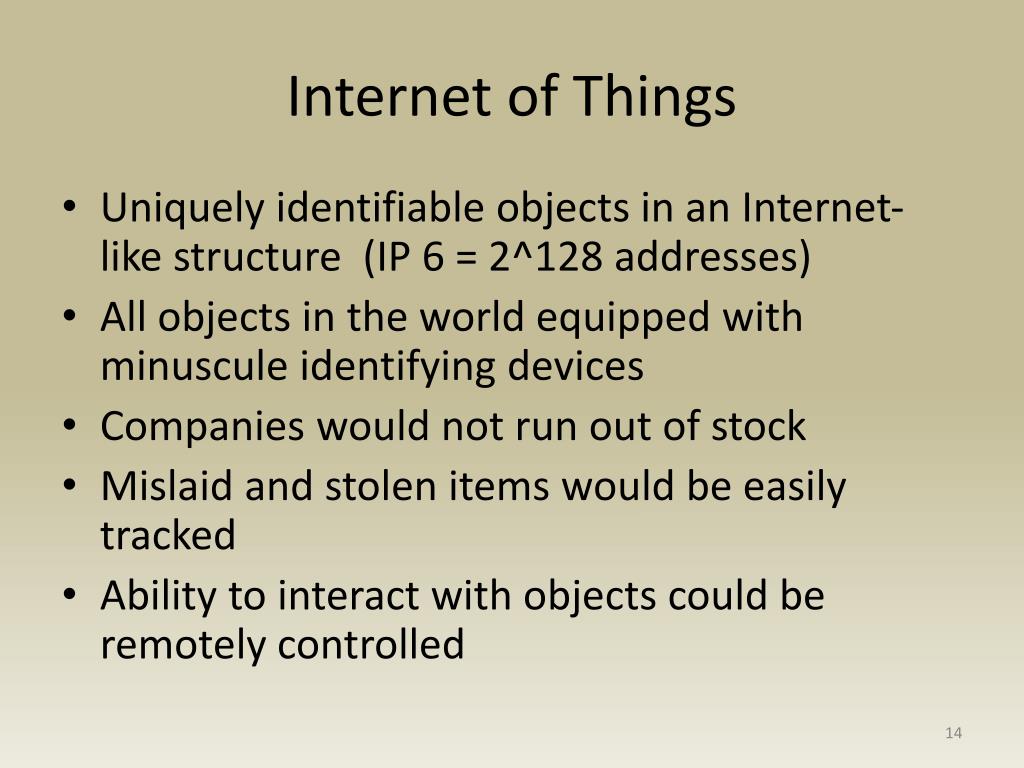 Internet of Things

• Uniquely identifiable objects in an Internet-like structure (IP 6 = 2^128 addresses)
• All objects in the world equipped with minuscule identifying devices
• Companies would not run out of stock
• Mislaid and stolen items would be easily tracked
• Ability to interact with objects could be remotely controlled

14